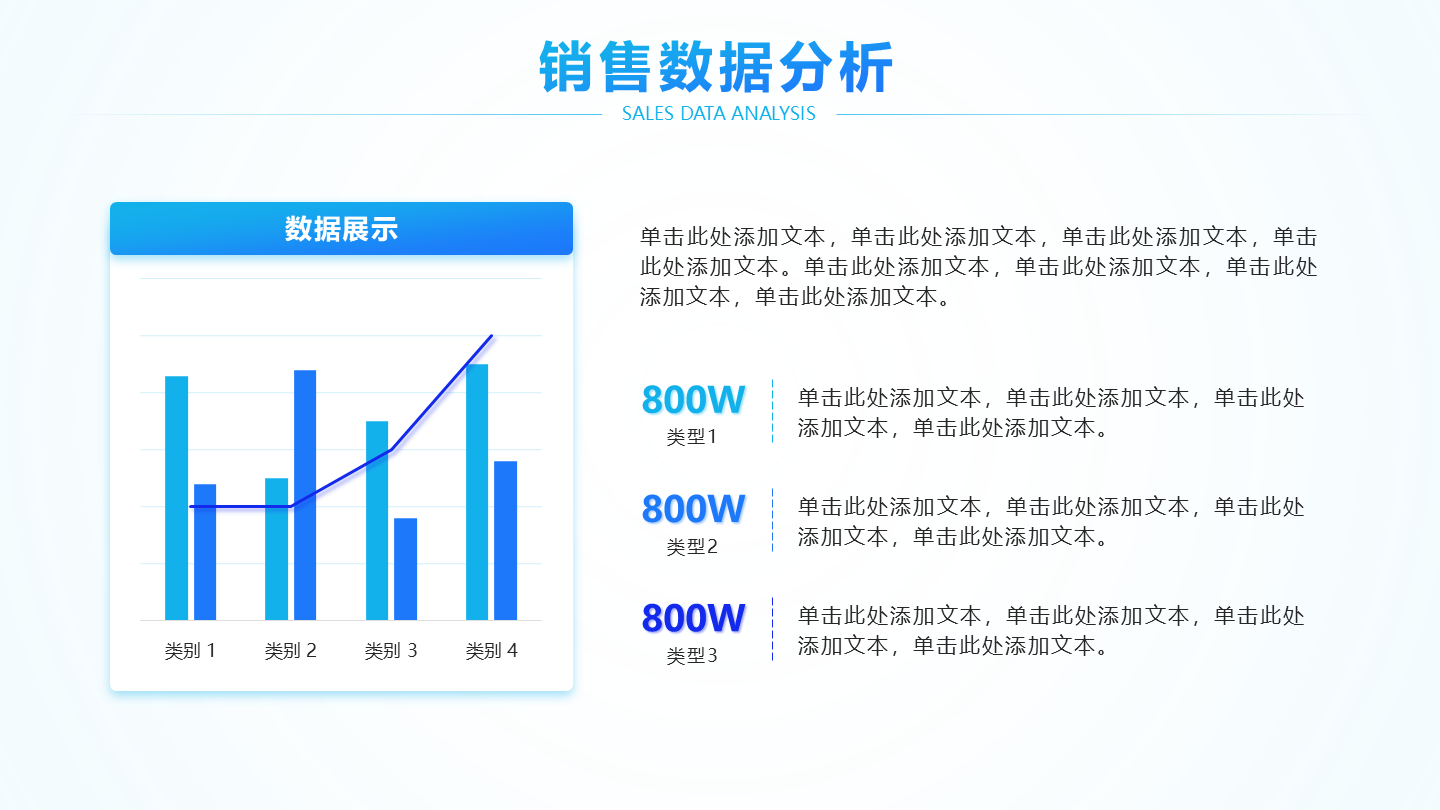 销售数据分析

SALES DATA ANALYSIS

数据展示

类别 1 类别 2 类别 3 类别 4

单击此处添加文本，单击此处添加文本，单击此处添加文本，单击此处添加文本。单击此处添加文本，单击此处添加文本，单击此处添加文本，单击此处添加文本。

800W
类型1

单击此处添加文本，单击此处添加文本，单击此处添加文本，单击此处添加文本。

800W
类型2

单击此处添加文本，单击此处添加文本，单击此处添加文本，单击此处添加文本。

800W
类型3

单击此处添加文本，单击此处添加文本，单击此处添加文本，单击此处添加文本。